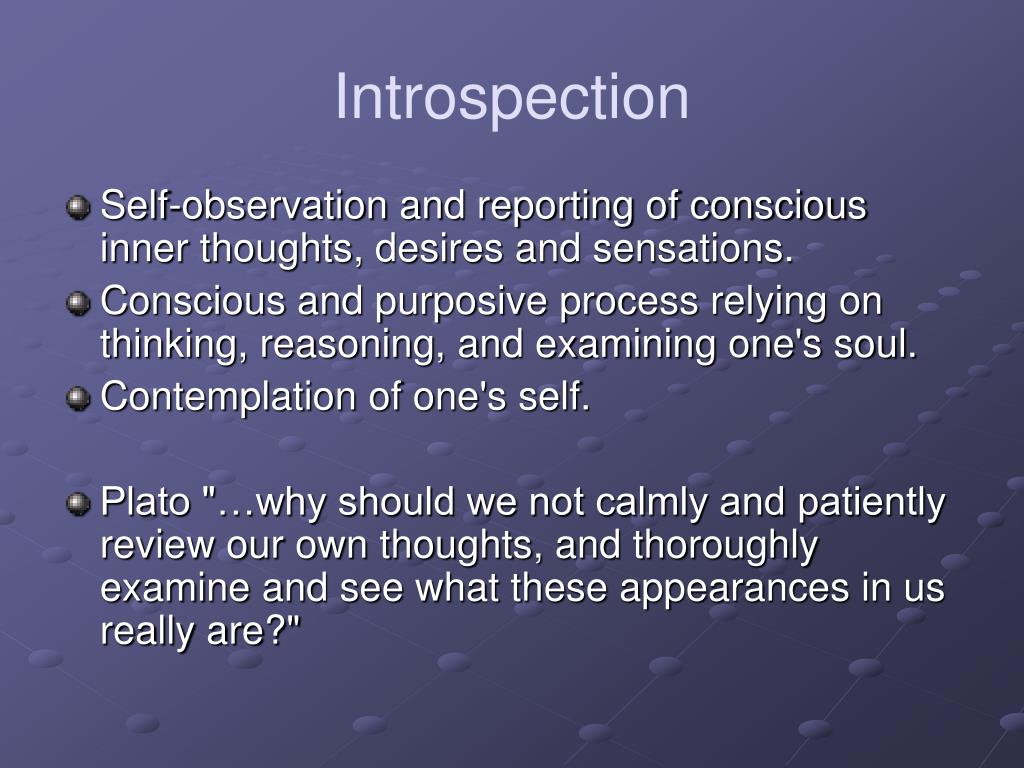 Introspection

Self-observation and reporting of conscious inner thoughts, desires and sensations.

Conscious and purposive process relying on thinking, reasoning, and examining one's soul.

Contemplation of one's self.

Plato "…why should we not calmly and patiently review our own thoughts, and thoroughly examine and see what these appearances in us really are?"